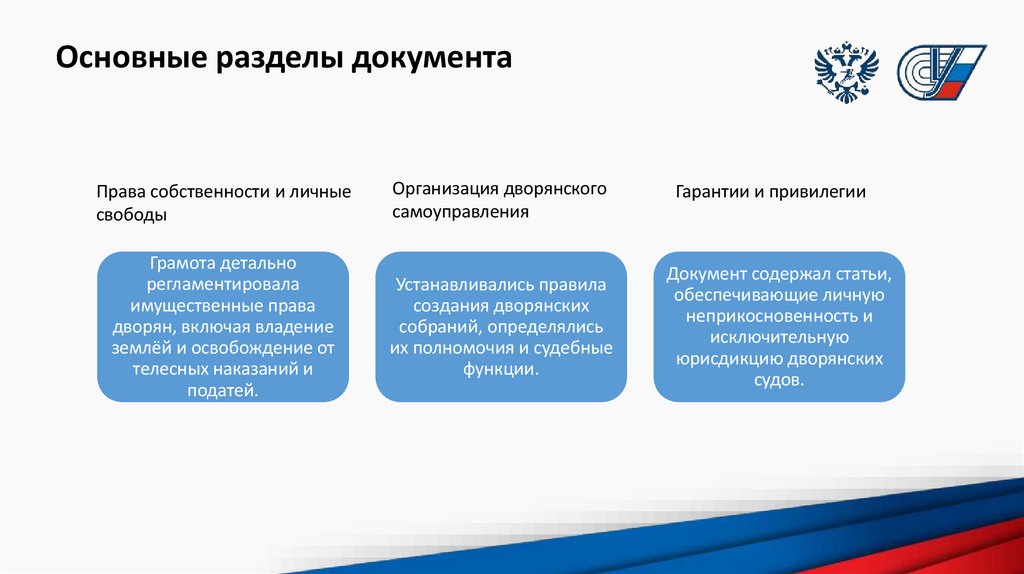 Основные разделы документа

Права собственности и личные свободы

Грамота детально регламентировала имущественные права дворян, включая владение землёй и освобождение от телесных наказаний и податей.

Организация дворянского самоуправления

Устанавливались правила создания дворянских собраний, определялись их полномочия и судебные функции.

Гарантии и привилегии

Документ содержал статьи, обеспечивающие личную неприкосновенность и исключительную юрисдикцию дворянских судов.